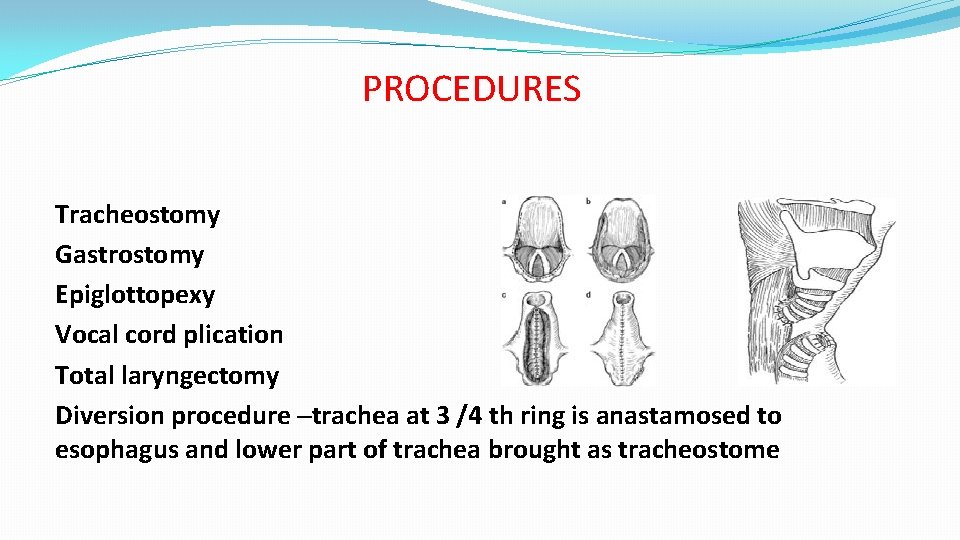 PROCEDURES

Tracheostomy
Gastrostomy
Epiglottopexy
Vocal cord plication
Total laryngectomy
Diversion procedure –trachea at 3 /4 th ring is anastamosed to esophagus and lower part of trachea brought as tracheostome

a
b
c
d